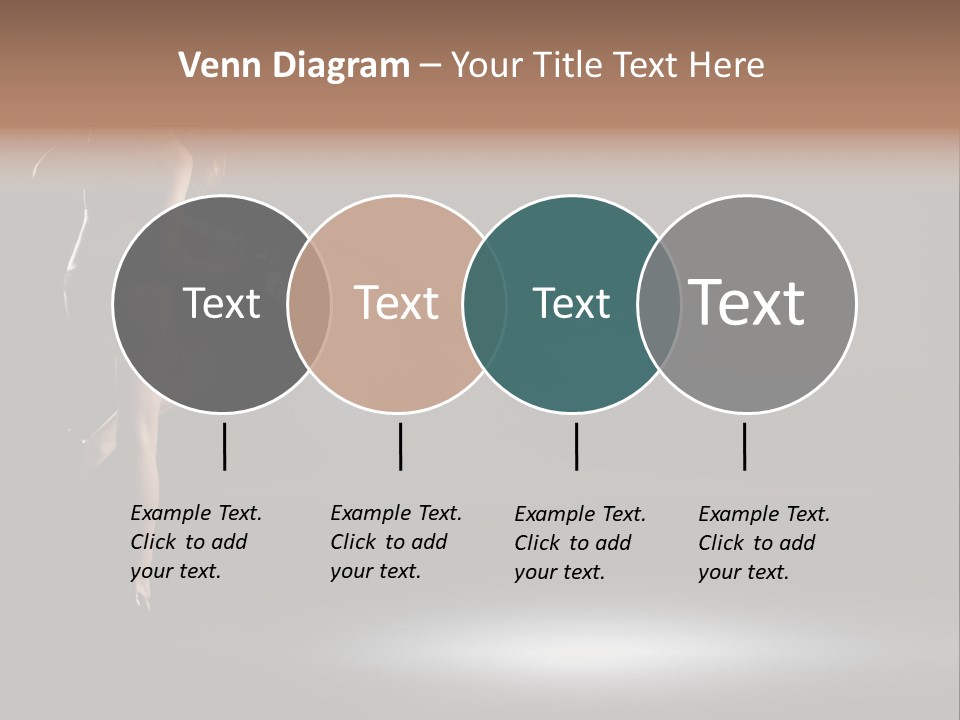 Venn Diagram – Your Title Text Here

Text

Text

Text

Text

Example Text. Click to add your text.

Example Text. Click to add your text.

Example Text. Click to add your text.

Example Text. Click to add your text.